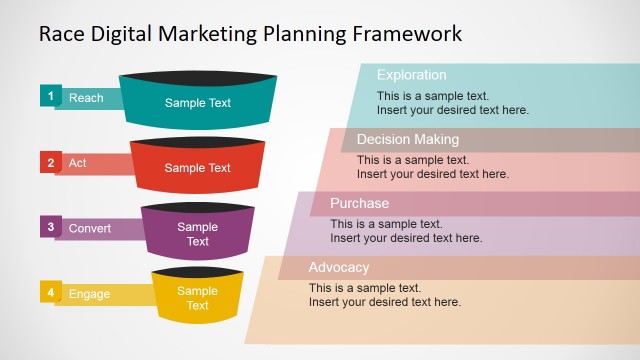 Race Digital Marketing Planning Framework

1 Reach
Sample Text

2 Act
Sample Text

3 Convert
Sample Text

4 Engage
Sample Text

Exploration
This is a sample text.
Insert your desired text here.

Decision Making
This is a sample text.
Insert your desired text here.

Purchase
This is a sample text.
Insert your desired text here.

Advocacy
This is a sample text.
Insert your desired text here.